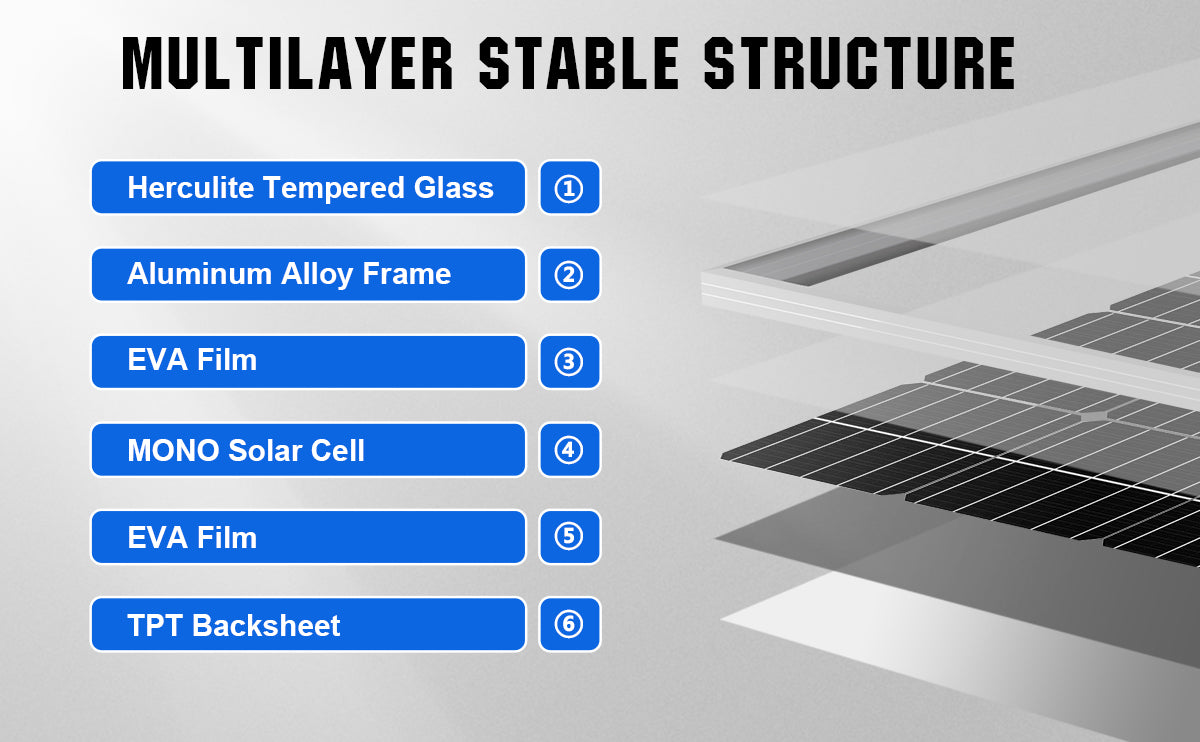 MULTILAYER STABLE STRUCTURE

Herculite Tempered Glass ①

Aluminum Alloy Frame ②

EVA Film ③

MONO Solar Cell ④

EVA Film ⑤

TPT Backsheet ⑥